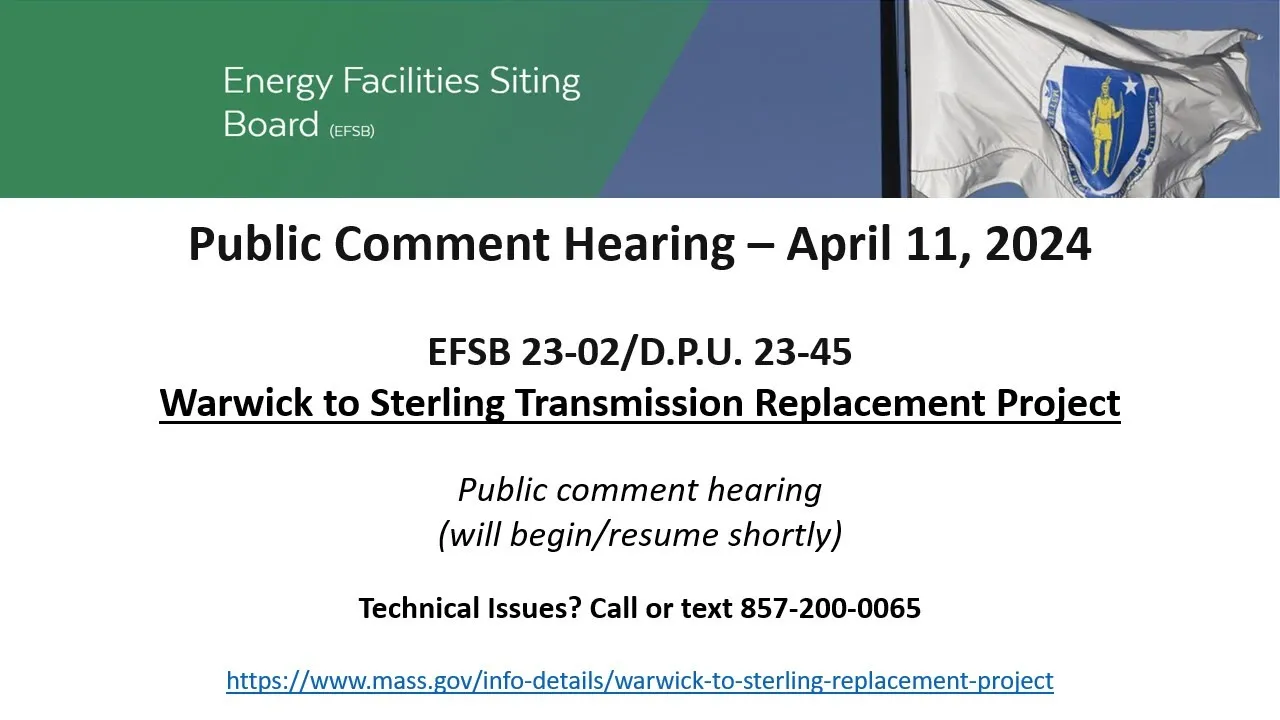 Energy Facilities Siting Board (EFSB)

Public Comment Hearing – April 11, 2024

EFSB 23-02/D.P.U. 23-45
Warwick to Sterling Transmission Replacement Project

Public comment hearing
(will begin/resume shortly)

Technical Issues? Call or text 857-200-0065

https://www.mass.gov/info-details/warwick-to-sterling-replacement-project